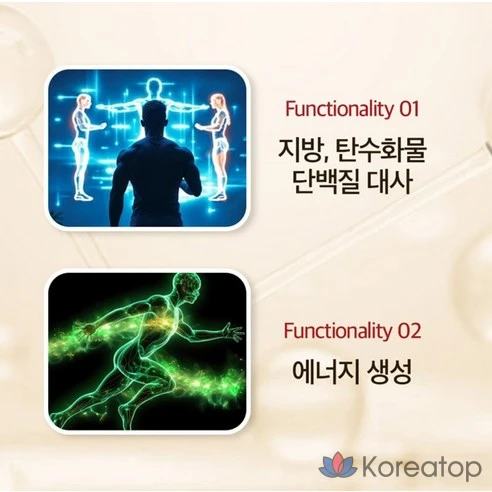 Functionality 01
지방, 탄수화물
단백질 대사

Functionality 02
에너지 생성

Koreatop